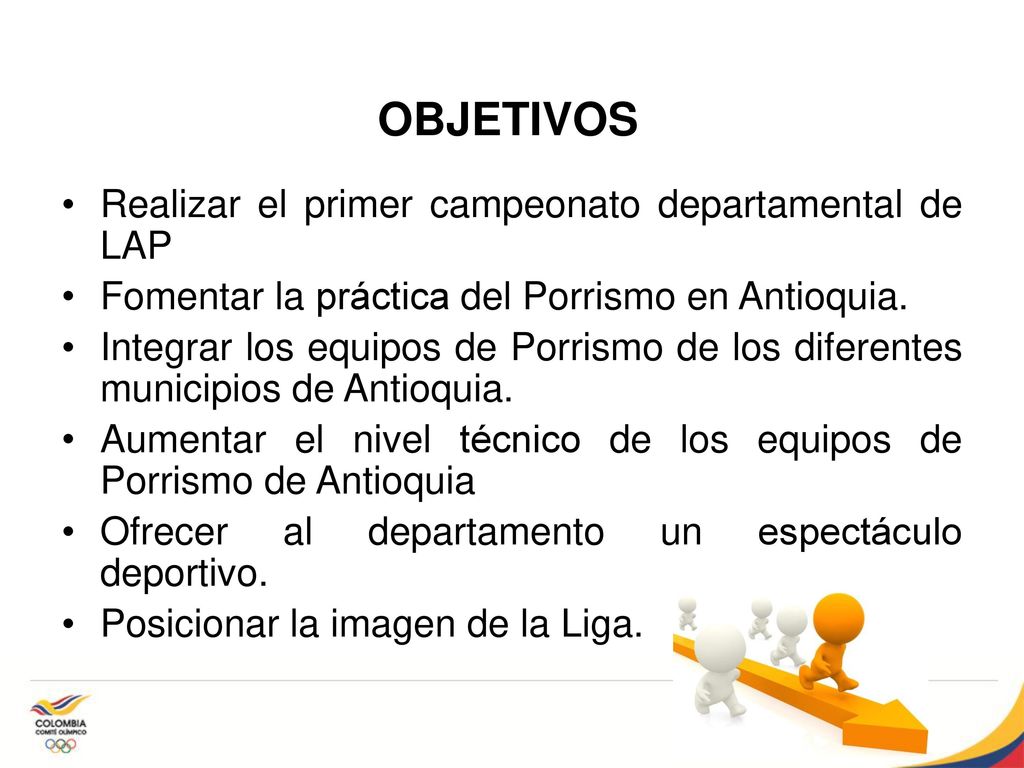 OBJETIVOS

• Realizar el primer campeonato departamental de LAP
• Fomentar la práctica del Porrismo en Antioquia.
• Integrar los equipos de Porrismo de los diferentes municipios de Antioquia.
• Aumentar el nivel técnico de los equipos de Porrismo de Antioquia
• Ofrecer al departamento un espectáculo deportivo.
• Posicionar la imagen de la Liga.

COLOMBIA
COMITÉ OLÍMPICO